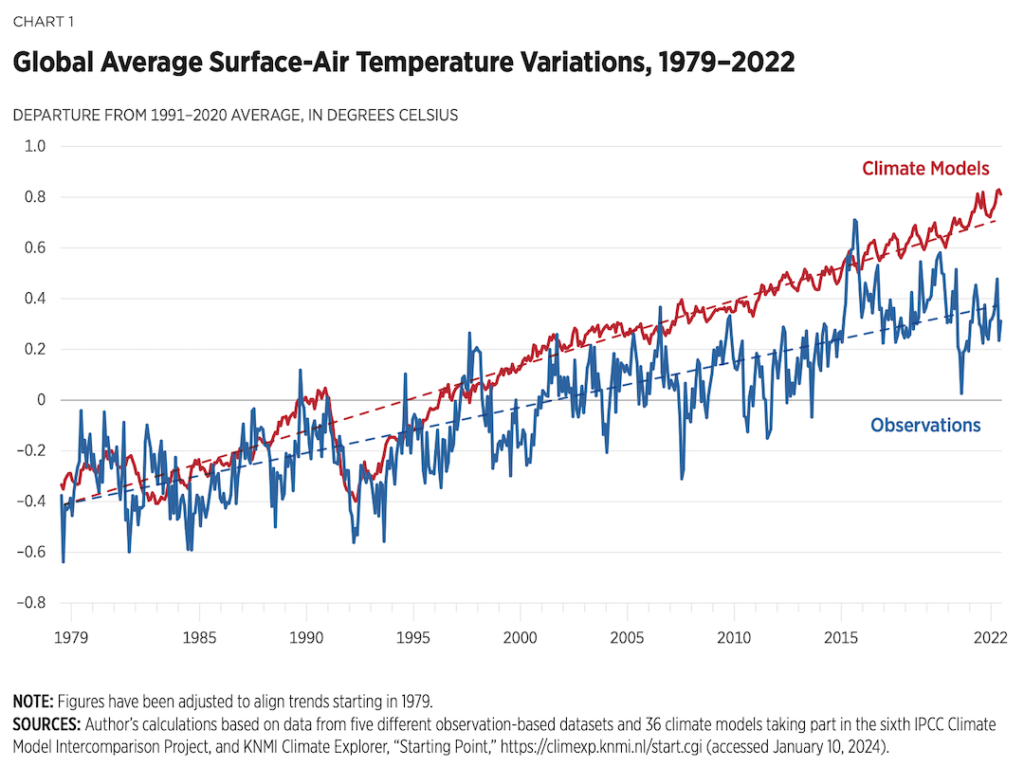 CHART 1

Global Average Surface-Air Temperature Variations, 1979–2022

DEPARTURE FROM 1991–2020 AVERAGE, IN DEGREES CELSIUS

1.0
0.8
0.6
0.4
0.2
0
−0.2
−0.4
−0.6
−0.8

Climate Models

Observations

1979
1985
1990
1995
2000
2005
2010
2015
2022

NOTE: Figures have been adjusted to align trends starting in 1979.
SOURCES: Author's calculations based on data from five different observation-based datasets and 36 climate models taking part in the sixth IPCC Climate Model Intercomparison Project, and KNMI Climate Explorer, "Starting Point," https://climexp.knmi.nl/start.cgi (accessed January 10, 2024).